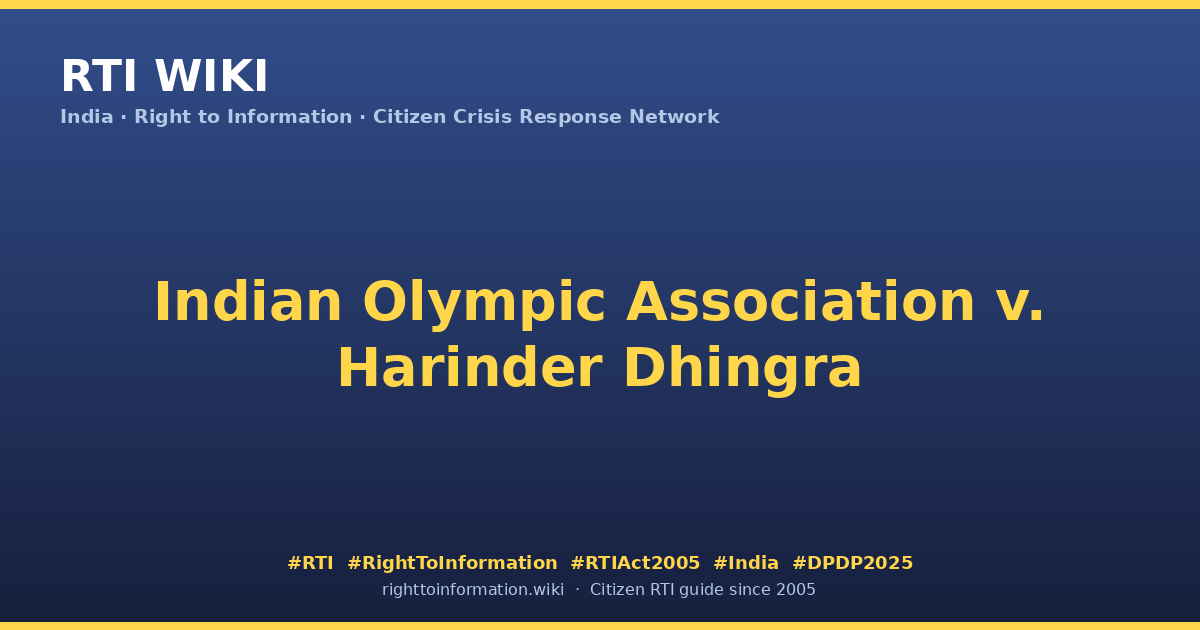 RTI WIKI
India · Right to Information · Citizen Crisis Response Network

Indian Olympic Association v. Harinder Dhingra

#RTI #RightToInformation #RTIAct2005 #India #DPDP2025
righttoinformation.wiki · Citizen RTI guide since 2005